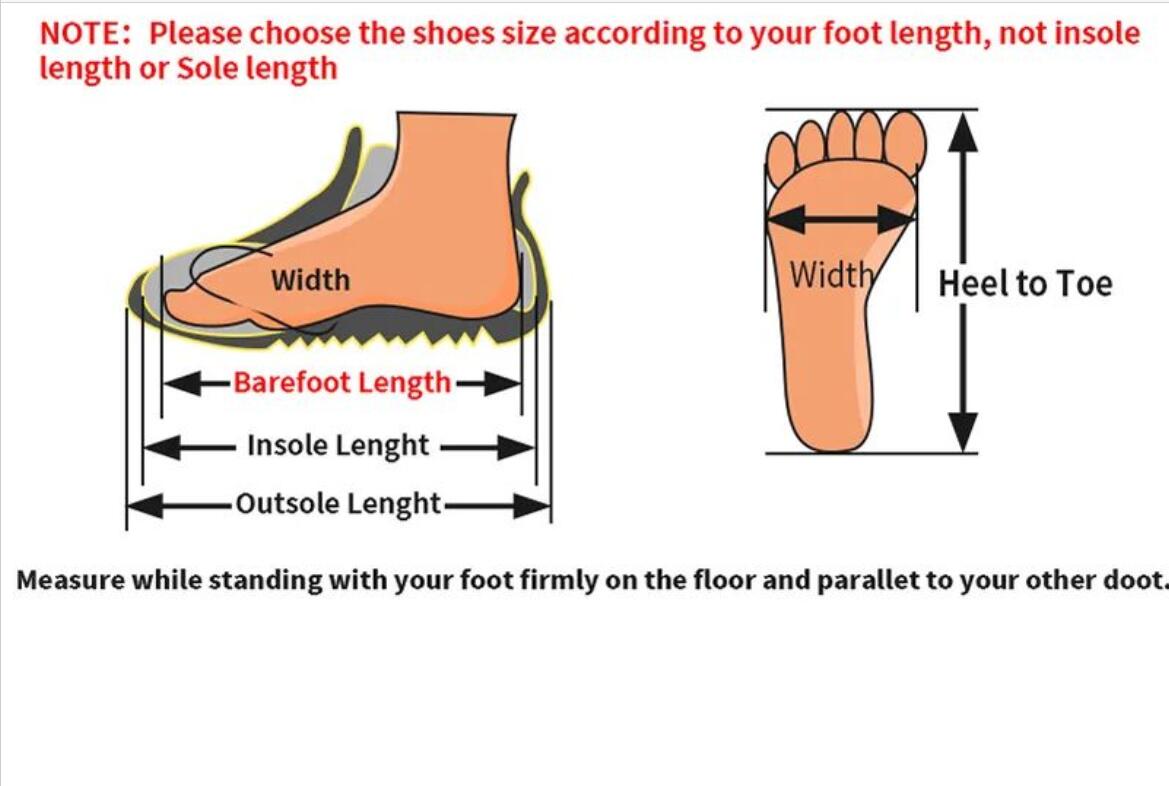 NOTE: Please choose the shoes size according to your foot length, not insole length or Sole length

Width

Barefoot Length

Insole Lenght

Outsole Lenght

Width

Heel to Toe

Measure while standing with your foot firmly on the floor and parallet to your other doot.